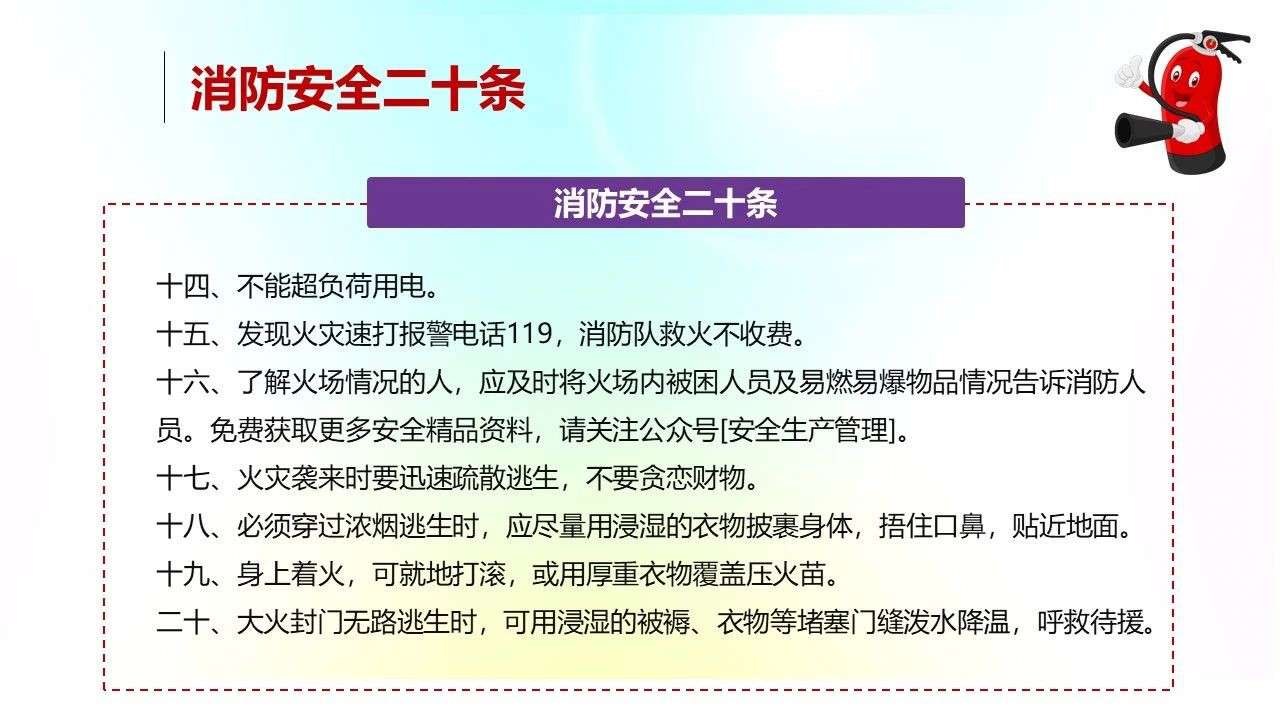 消防安全二十条

消防安全二十条

十四、不能超负荷用电。

十五、发现火灾速打报警电话119，消防队救火不收费。

十六、了解火场情况的人，应及时将火场内被困人员及易燃易爆物品情况告诉消防人员。免费获取更多安全精品资料，请关注公众号[安全生产管理]。

十七、火灾袭来时要迅速疏散逃生，不要贪恋财物。

十八、必须穿过浓烟逃生时，应尽量用浸湿的衣物披裹身体，捂住口鼻，贴近地面。

十九、身上着火，可就地打滚，或用厚重衣物覆盖压火苗。

二十、大火封门无路逃生时，可用浸湿的被褥、衣物等堵塞门缝泼水降温，呼救待援。